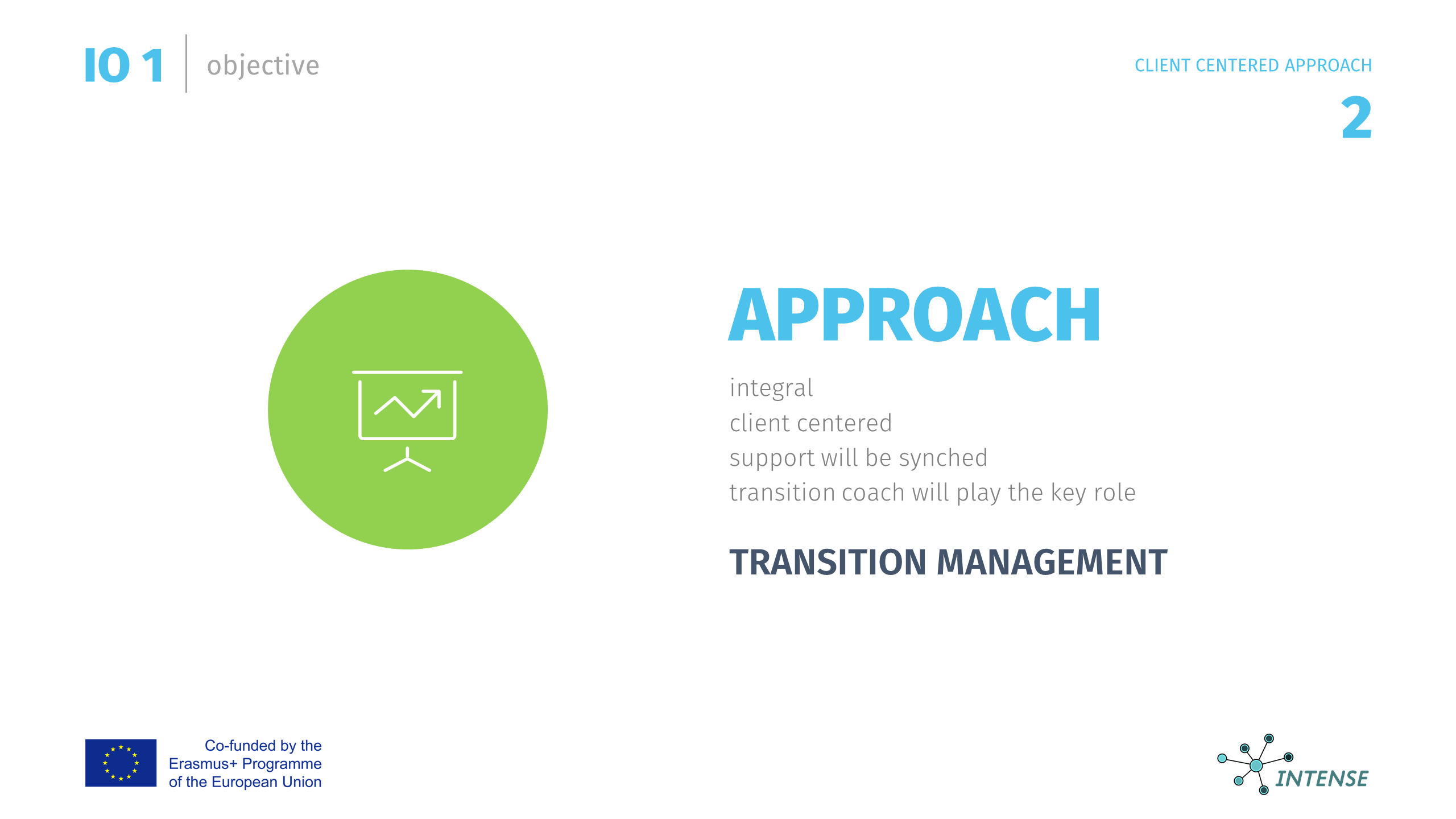 IO 1 objective

CLIENT CENTERED APPROACH
2

APPROACH

integral
client centered
support will be synched
transition coach will play the key role

TRANSITION MANAGEMENT

Co-funded by the Erasmus+ Programme of the European Union

INTENSE